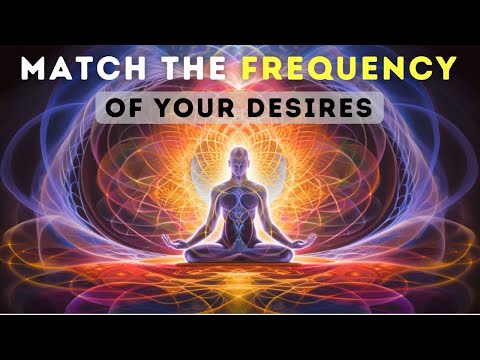 MATCH THE FREQUENCY
OF YOUR DESIRES